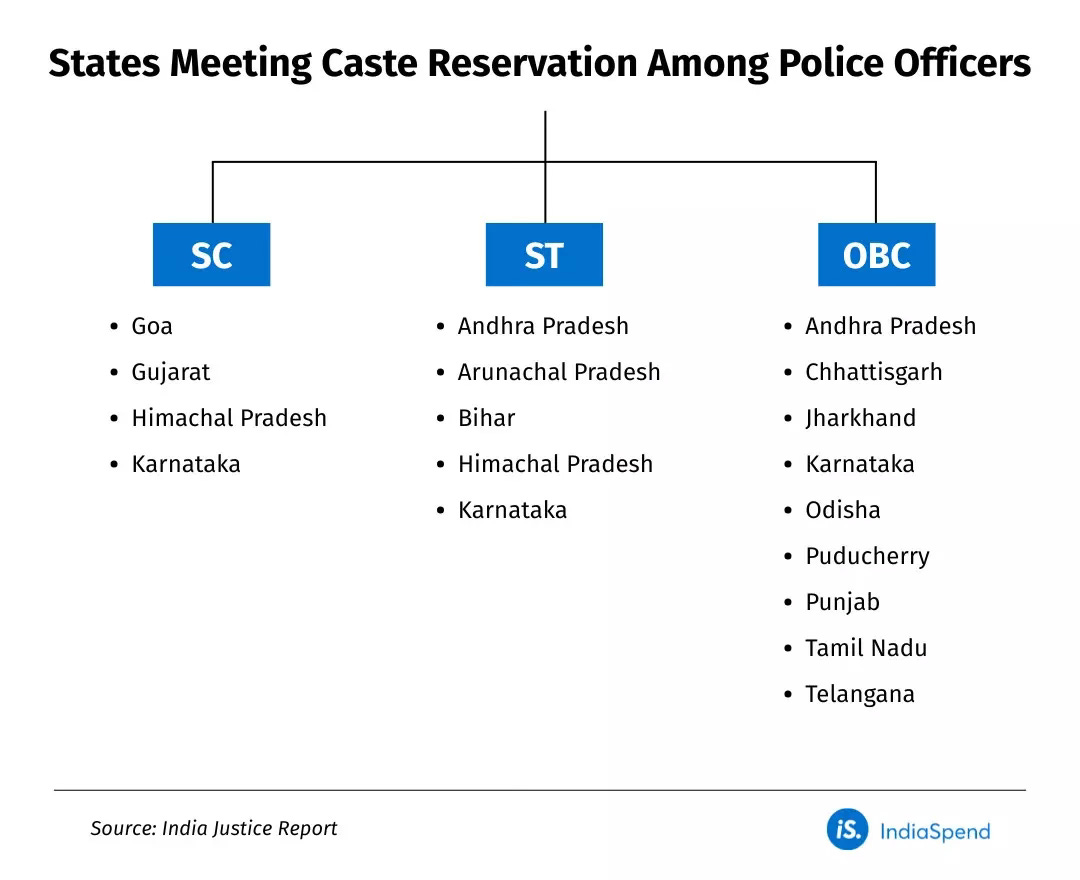 States Meeting Caste Reservation Among Police Officers

SC
- Goa
- Gujarat
- Himachal Pradesh
- Karnataka

ST
- Andhra Pradesh
- Arunachal Pradesh
- Bihar
- Himachal Pradesh
- Karnataka

OBC
- Andhra Pradesh
- Chhattisgarh
- Jharkhand
- Karnataka
- Odisha
- Puducherry
- Punjab
- Tamil Nadu
- Telangana

Source: India Justice Report

iS. IndiaSpend